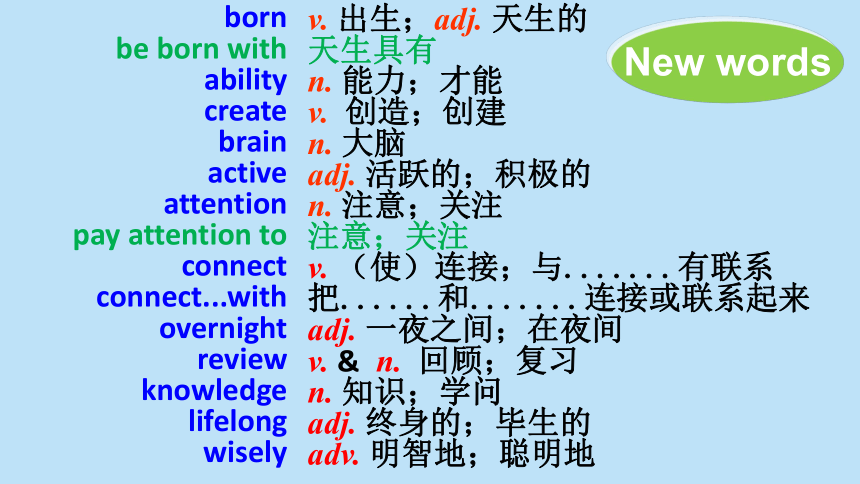 New words

born v. 出生；adj. 天生的
be born with 天生具有
ability n. 能力；才能
create v. 创造；创建
brain n. 大脑
active adj. 活跃的；积极的
attention n. 注意；关注
pay attention to 注意；关注
connect v. （使）连接；与.......有联系
connect...with 把......和.......连接或联系起来
overnight adj. 一夜之间；在夜间
review v. & n. 回顾；复习
knowledge n. 知识；学问
lifelong adj. 终身的；毕生的
wisely adv. 明智地；聪明地